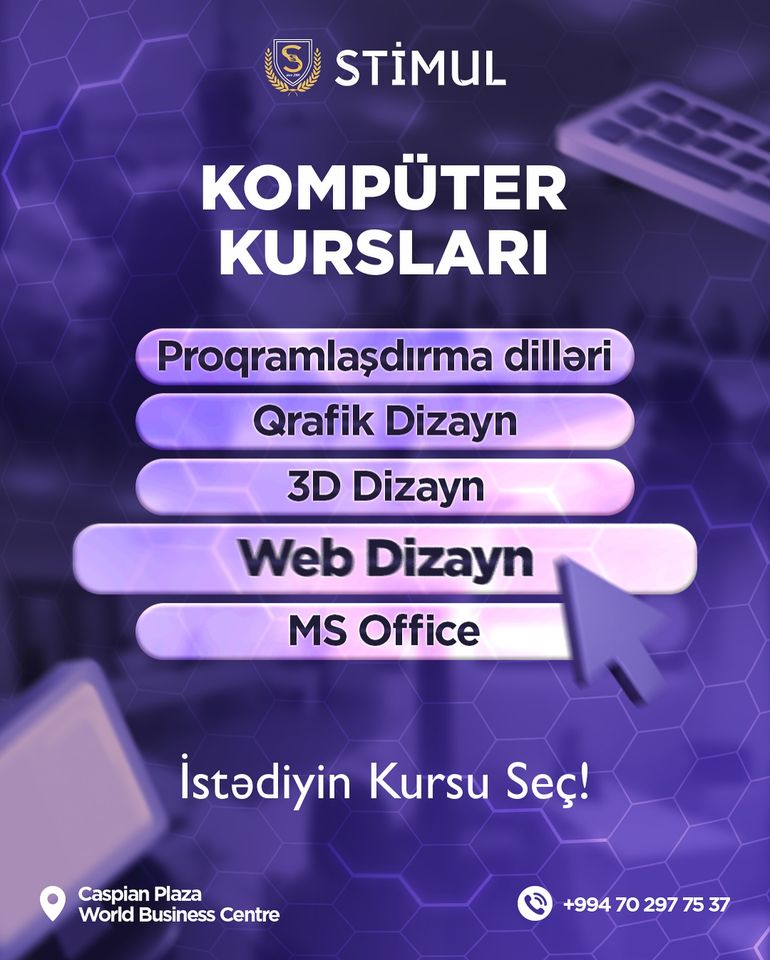 STİMUL

KOMPÜTER KURSLARI

Proqramlaşdırma dilləri

Qrafik Dizayn

3D Dizayn

Web Dizayn

MS Office

İstədiyin Kursu Seç!

Caspian Plaza
World Business Centre

+994 70 297 75 37